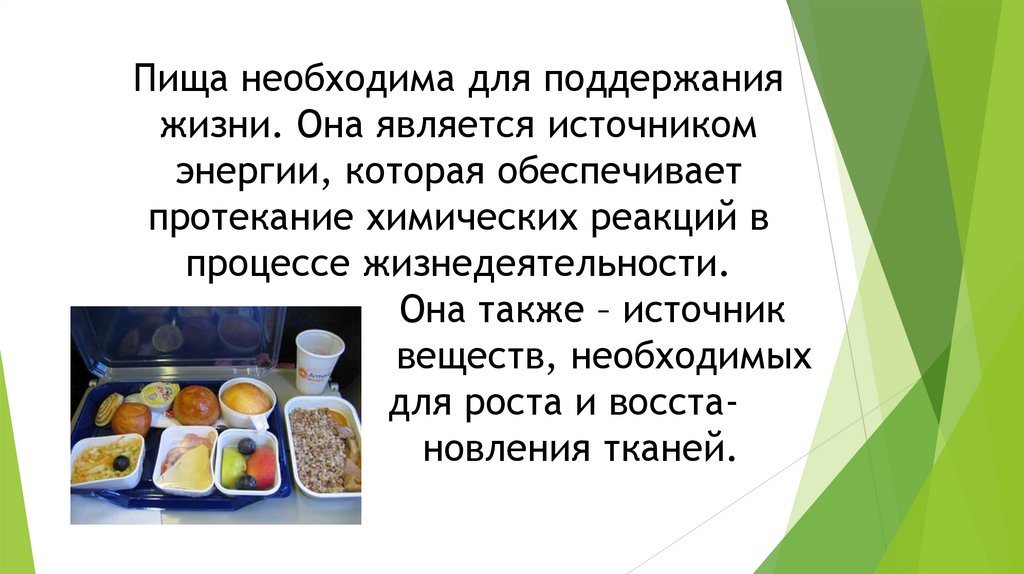 Пища необходима для поддержания жизни. Она является источником энергии, которая обеспечивает протекание химических реакций в процессе жизнедеятельности.

Она также – источник веществ, необходимых для роста и восстановления тканей.